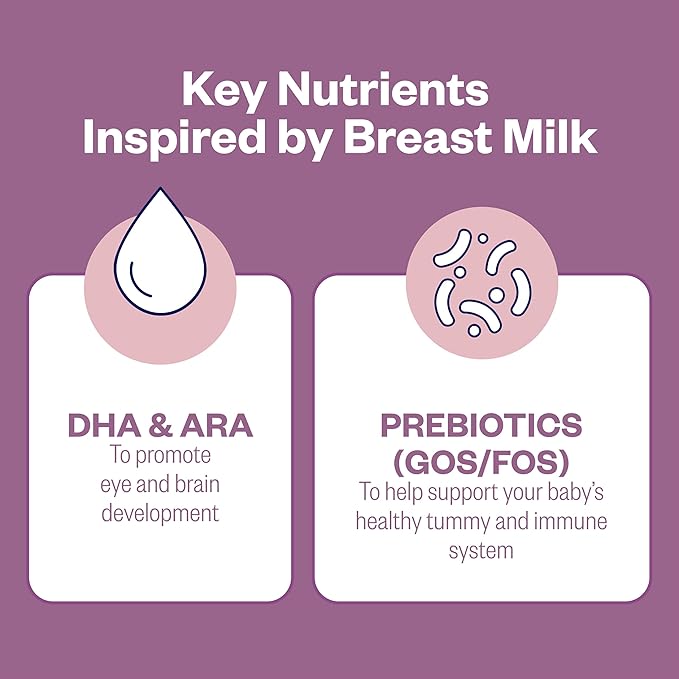 Key Nutrients Inspired by Breast Milk

DHA & ARA
To promote eye and brain development

PREBIOTICS (GOS/FOS)
To help support your baby's healthy tummy and immune system